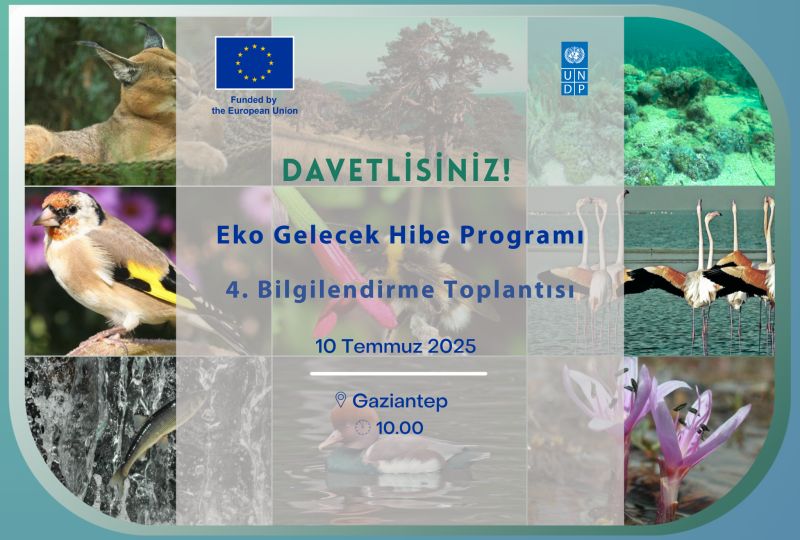 Funded by
the European Union

UN
DP

DAVETLİSİNİZ!

Eko Gelecek Hibe Programı

4. Bilgilendirme Toplantısı

10 Temmuz 2025

Gaziantep

10.00